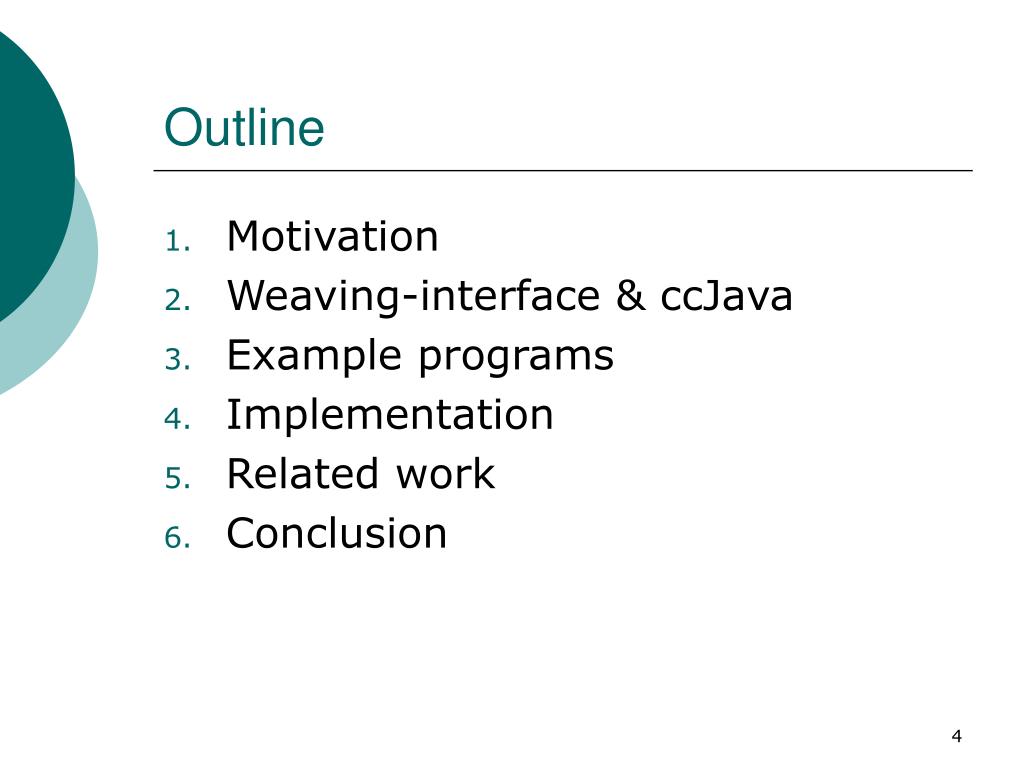 Outline

1. Motivation
2. Weaving-interface & ccJava
3. Example programs
4. Implementation
5. Related work
6. Conclusion

4